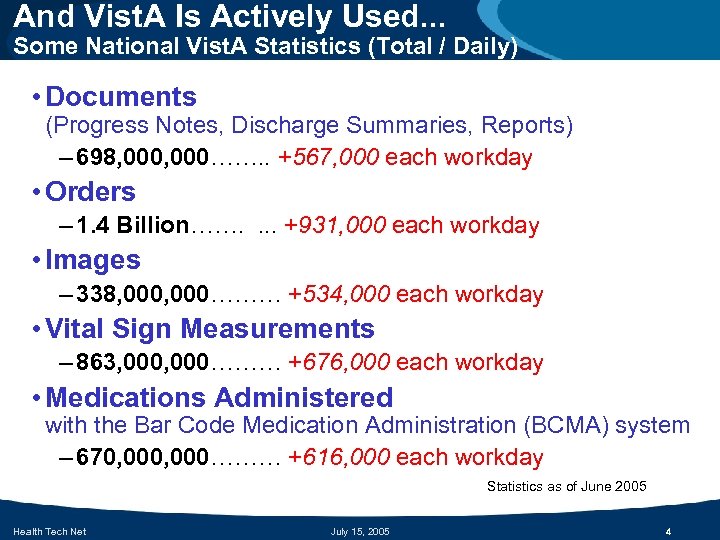 And VistA Is Actively Used...
Some National VistA Statistics (Total / Daily)

• Documents
(Progress Notes, Discharge Summaries, Reports)
– 698,000,000…….. +567,000 each workday

• Orders
– 1.4 Billion……. ... +931,000 each workday

• Images
– 338,000,000……… +534,000 each workday

• Vital Sign Measurements
– 863,000,000……… +676,000 each workday

• Medications Administered
with the Bar Code Medication Administration (BCMA) system
– 670,000,000……… +616,000 each workday

Statistics as of June 2005

Health Tech Net July 15, 2005 4